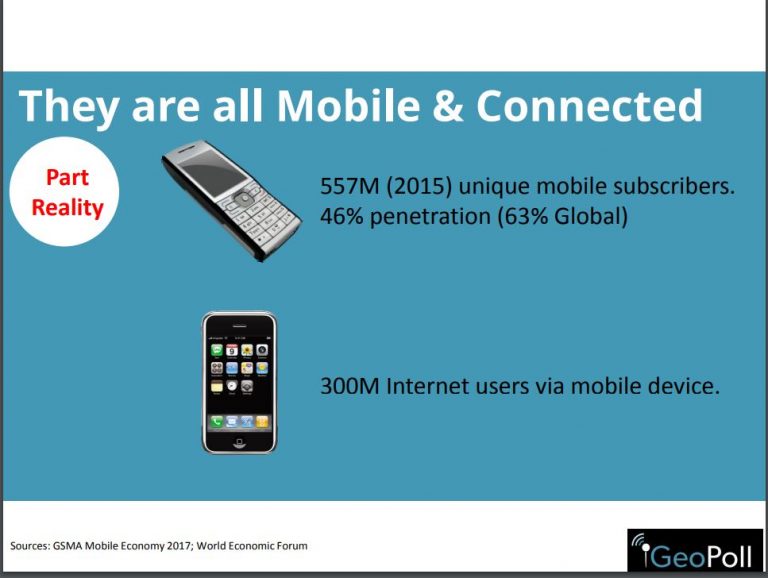 They are all Mobile & Connected

Part Reality

557M (2015) unique mobile subscribers.
46% penetration (63% Global)

300M Internet users via mobile device.

Sources: GSMA Mobile Economy 2017; World Economic Forum

GeoPoll